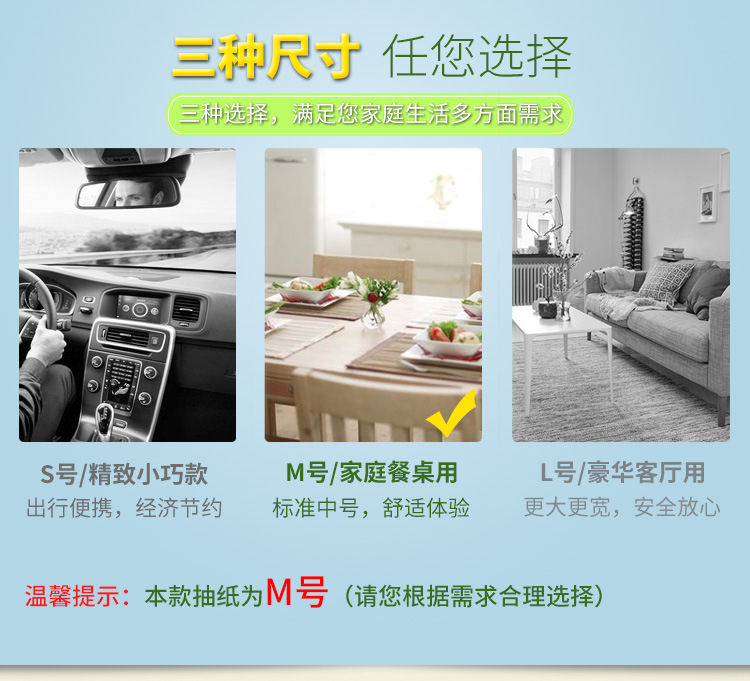 三种尺寸 任您选择

三种选择，满足您家庭生活多方面需求

S号/精致小巧款
出行便携，经济节约

M号/家庭餐桌用
标准中号，舒适体验

L号/豪华客厅用
更大更宽，安全放心

温馨提示：本款抽纸为M号（请您根据需求合理选择）